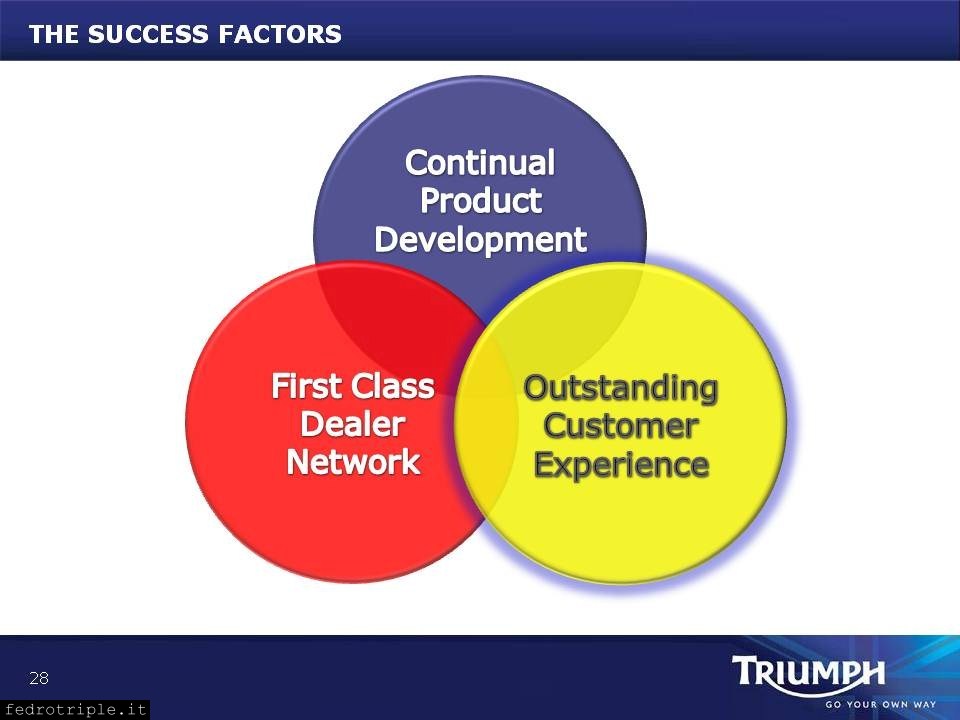 THE SUCCESS FACTORS

Continual Product Development

First Class Dealer Network

Outstanding Customer Experience

28

TRIUMPH
GO YOUR OWN WAY

fedrotriple.it